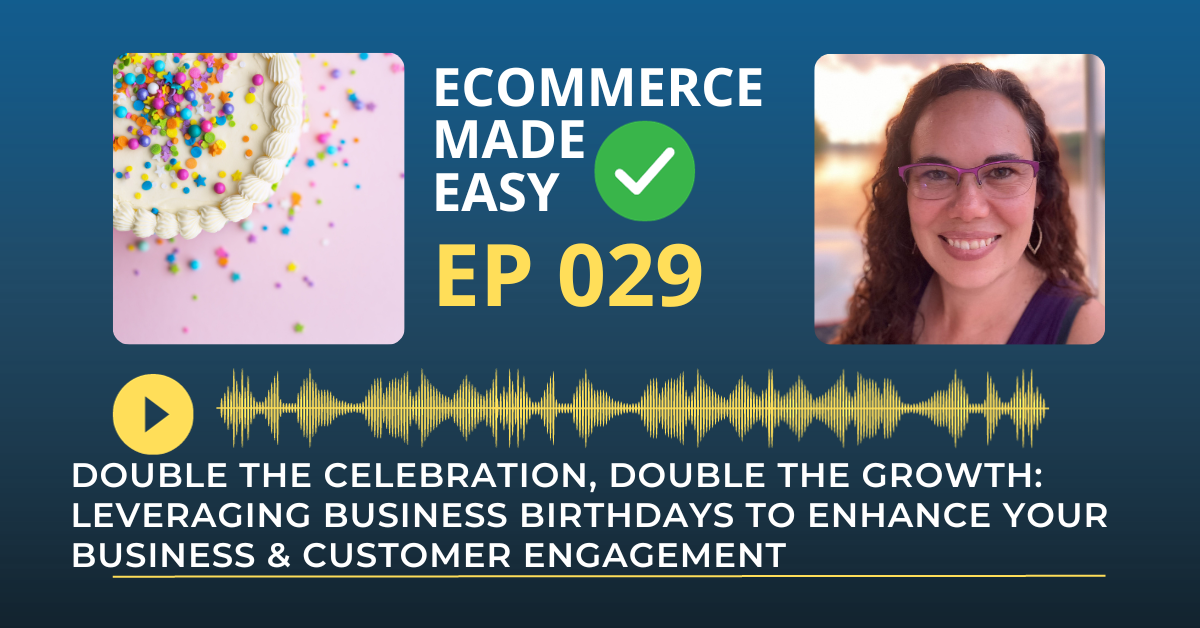 ECOMMERCE MADE EASY

EP 029

DOUBLE THE CELEBRATION, DOUBLE THE GROWTH: LEVERAGING BUSINESS BIRTHDAYS TO ENHANCE YOUR BUSINESS & CUSTOMER ENGAGEMENT